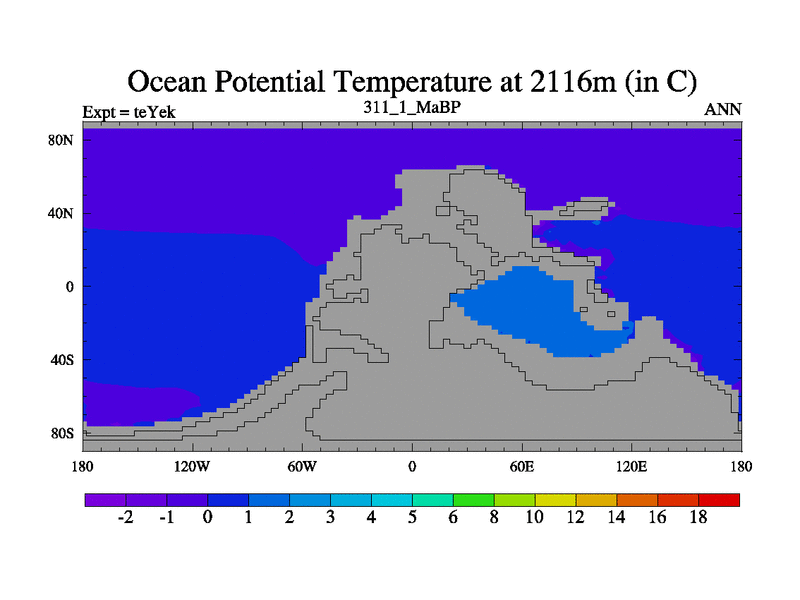 Ocean Potential Temperature at 2116m (in C)

Expt = teYek

311_1_MaBP

ANN

80N
40N
0
40S
80S

180
120W
60W
0
60E
120E
180

-2
-1
0
1
2
3
4
5
6
8
10
12
14
16
18